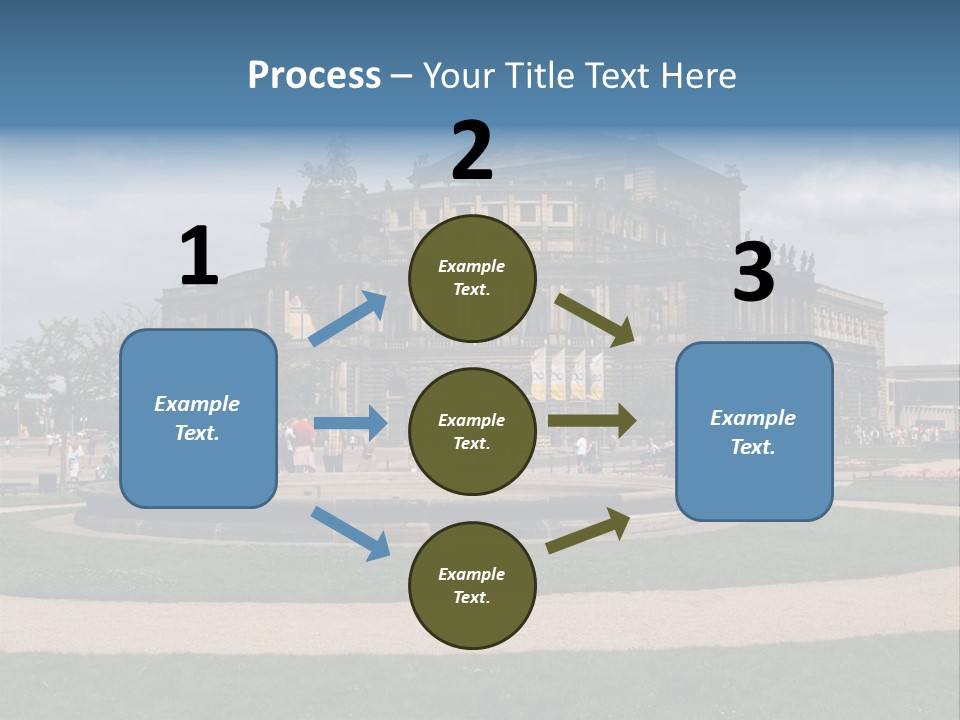 Process – Your Title Text Here

1

Example Text.

2

Example Text.

Example Text.

Example Text.

3

Example Text.